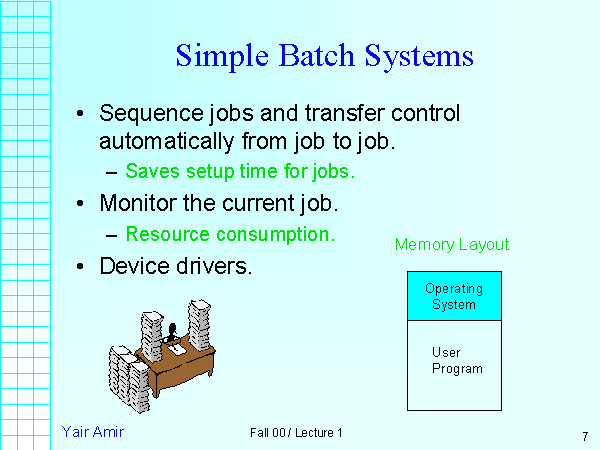 Simple Batch Systems

• Sequence jobs and transfer control automatically from job to job.

– Saves setup time for jobs.

• Monitor the current job.

– Resource consumption.

• Device drivers.

Memory Layout

Operating System

User Program

Yair Amir

Fall 00 / Lecture 1

7